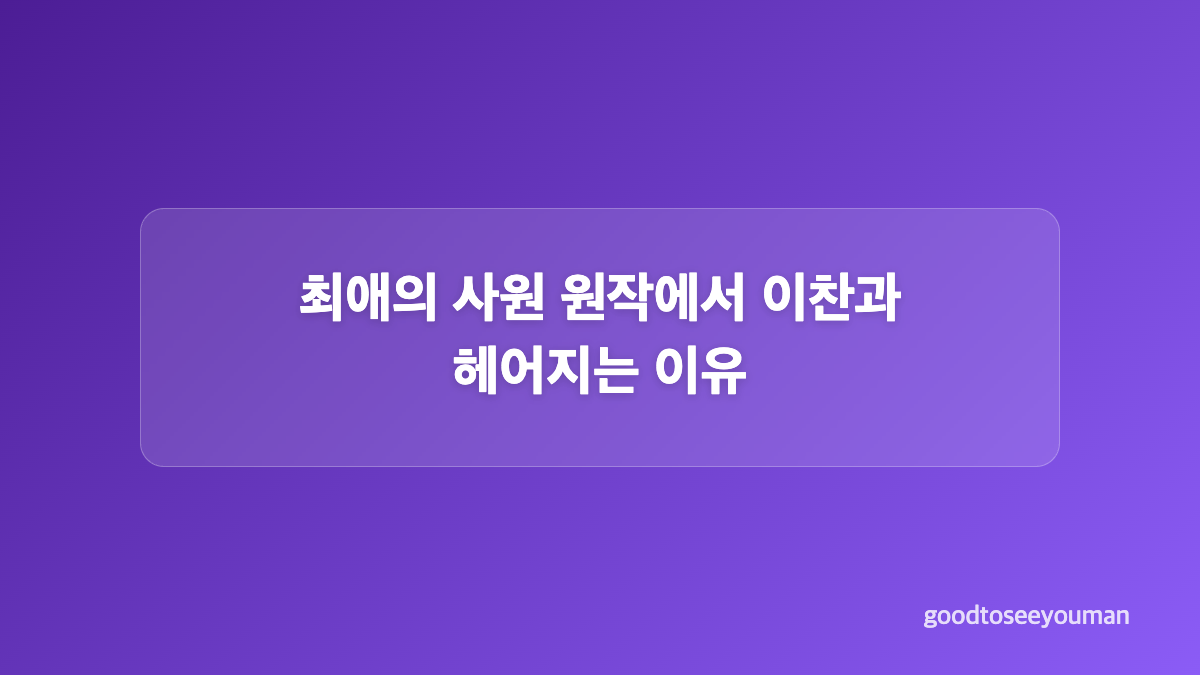 최애의 사원 원작에서 이찬과 헤어지는 이유

goodtoseeyouman